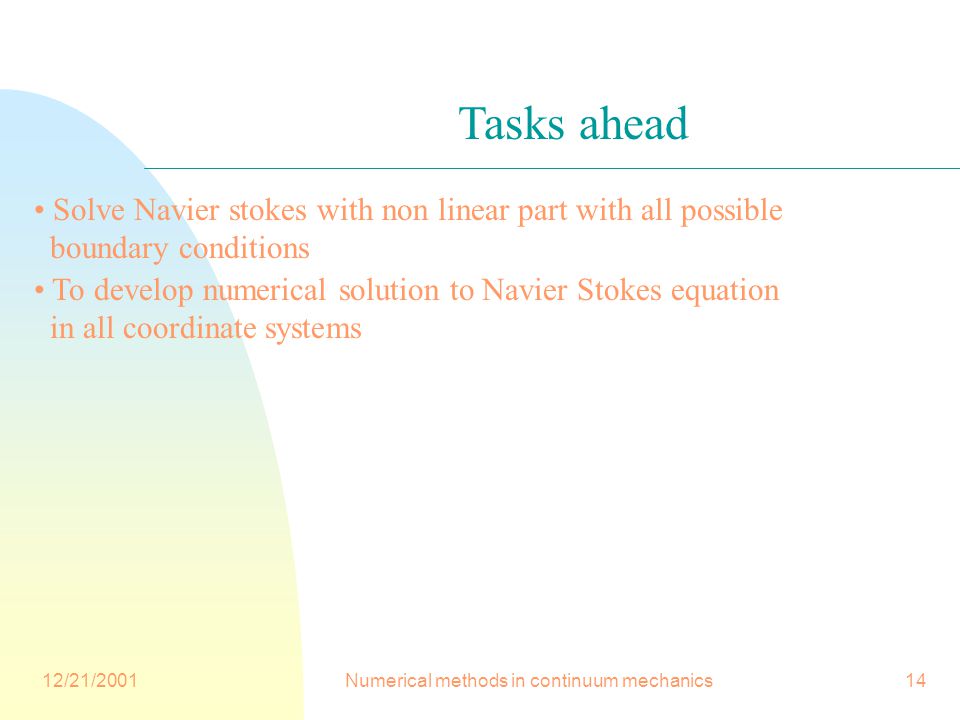 Tasks ahead

• Solve Navier stokes with non linear part with all possible boundary conditions

• To develop numerical solution to Navier Stokes equation in all coordinate systems

12/21/2001

Numerical methods in continuum mechanics

14